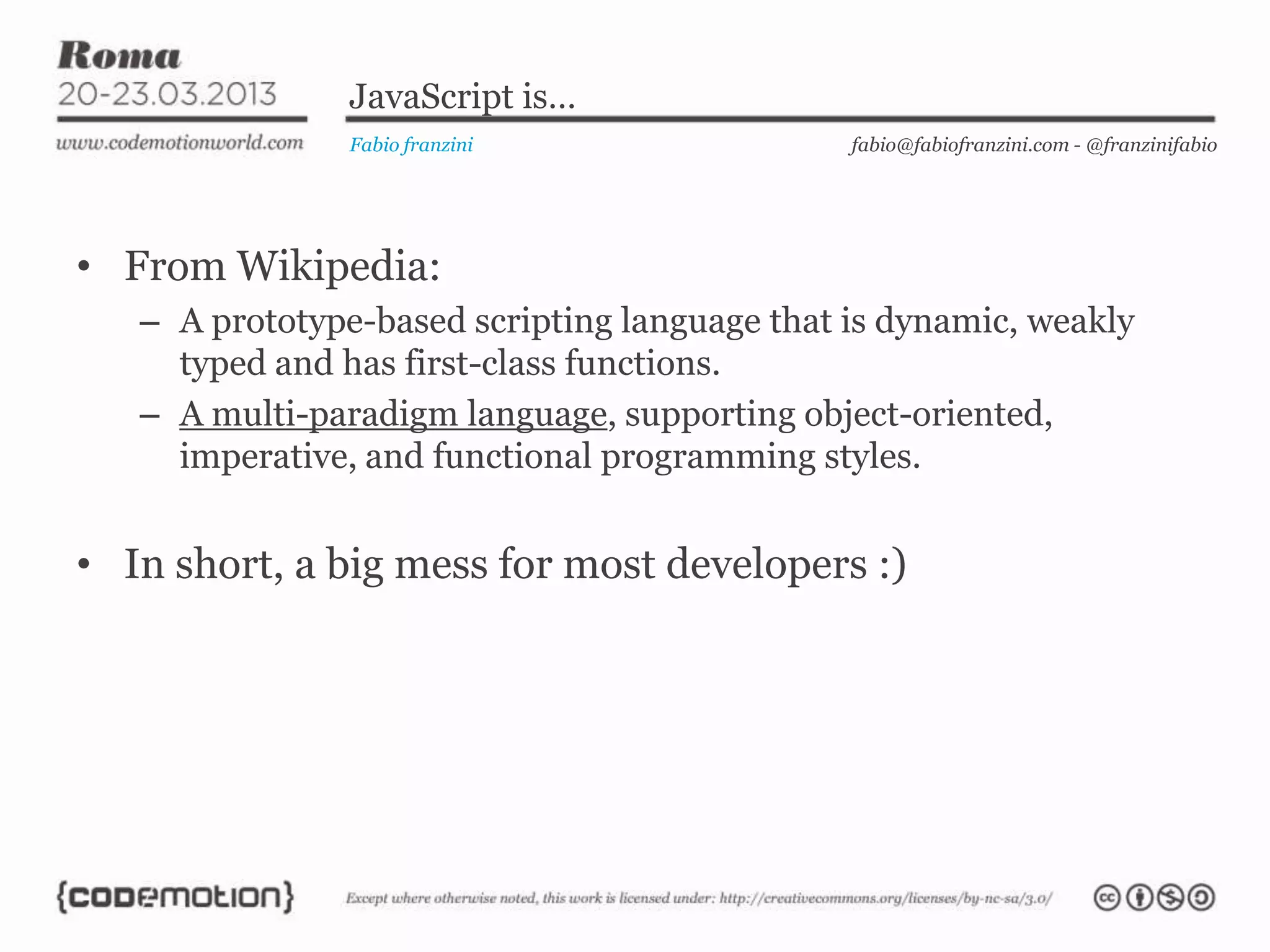 Roma
20-23.03.2013
www.codemotionworld.com

JavaScript is…

Fabio franzini

fabio@fabiofranzini.com - @franzinifabio

• From Wikipedia:
– A prototype-based scripting language that is dynamic, weakly typed and has first-class functions.
– A multi-paradigm language, supporting object-oriented, imperative, and functional programming styles.

• In short, a big mess for most developers :)

{codemotion}

Except where otherwise noted, this work is licensed under: http://creativecommons.org/licenses/by-nc-sa/3.0/